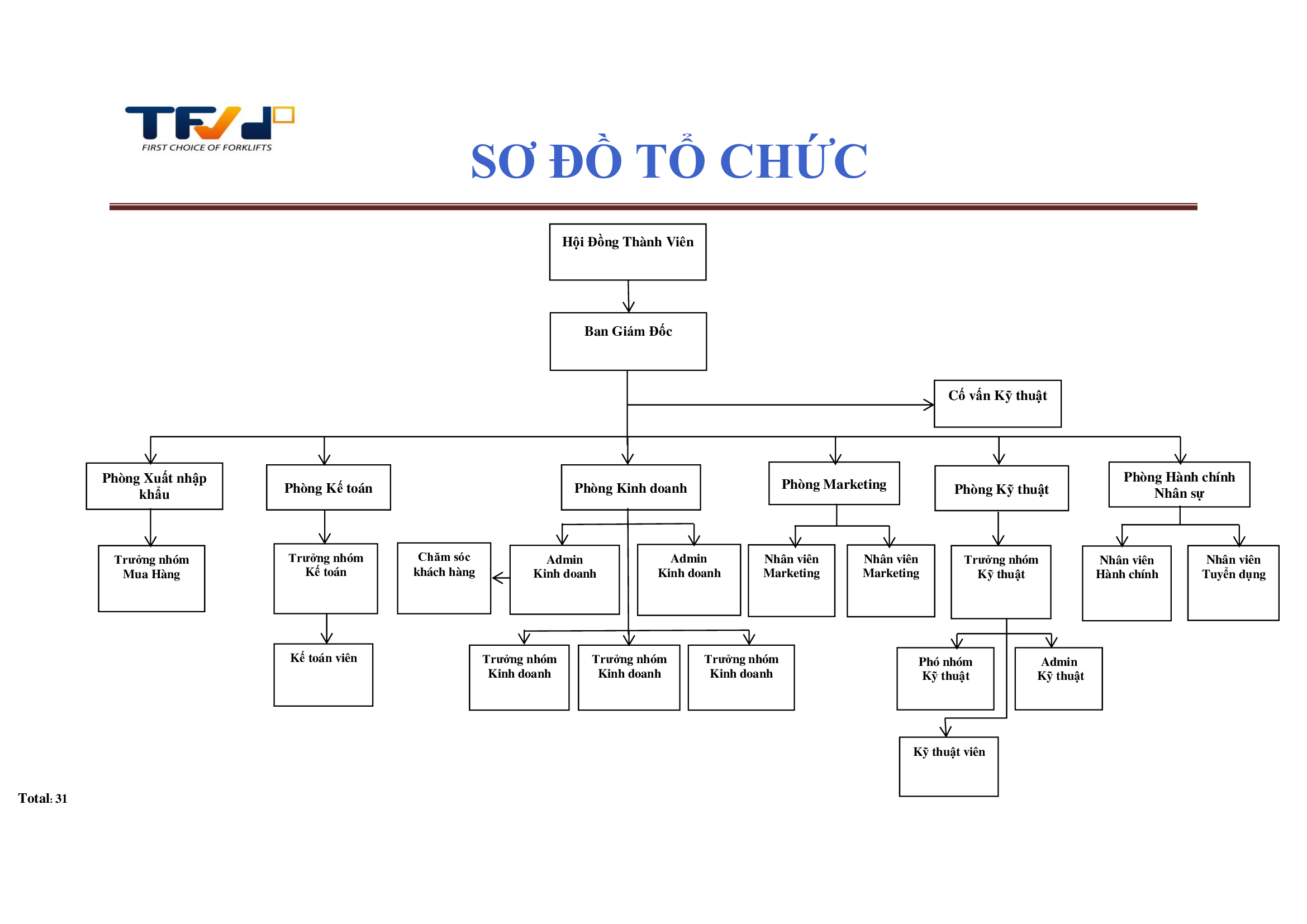 TFV
FIRST CHOICE OF FORKLIFTS

SƠ ĐỒ TỔ CHỨC

Hội Đồng Thành Viên

Ban Giám Đốc

Cố vấn Kỹ thuật

Phòng Xuất nhập khẩu

Phòng Kế toán

Phòng Kinh doanh

Phòng Marketing

Phòng Kỹ thuật

Phòng Hành chính Nhân sự

Trưởng nhóm Mua Hàng

Trưởng nhóm Kế toán

Chăm sóc khách hàng

Admin Kinh doanh

Admin Kinh doanh

Nhân viên Marketing

Nhân viên Marketing

Trưởng nhóm Kỹ thuật

Nhân viên Hành chính

Nhân viên Tuyển dụng

Kế toán viên

Trưởng nhóm Kinh doanh

Trưởng nhóm Kinh doanh

Trưởng nhóm Kinh doanh

Phó nhóm Kỹ thuật

Admin Kỹ thuật

Kỹ thuật viên

Total: 31